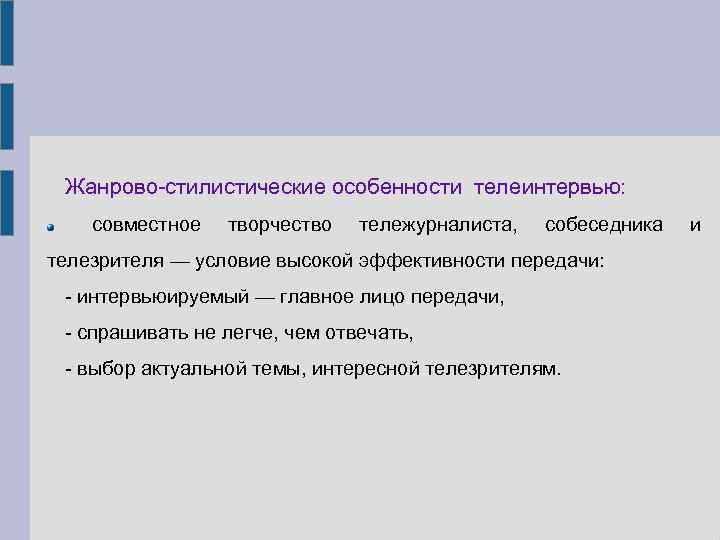 Жанрово-стилистические особенности телеинтервью:

совместное творчество тележурналиста, собеседника и телезрителя — условие высокой эффективности передачи:

- интервьюируемый — главное лицо передачи,

- спрашивать не легче, чем отвечать,

- выбор актуальной темы, интересной телезрителям.